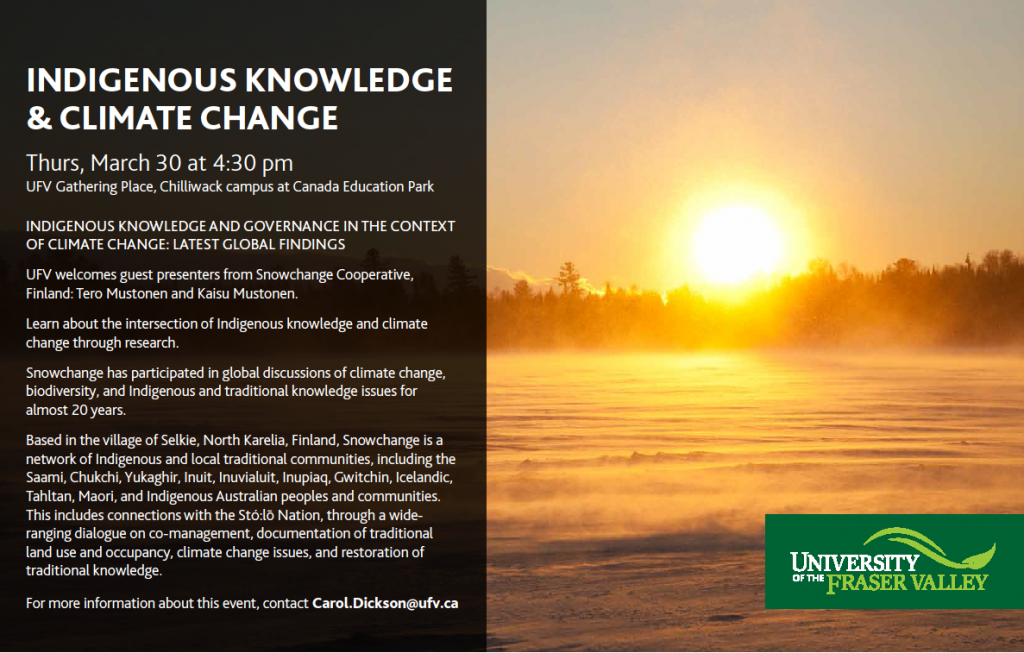 INDIGENOUS KNOWLEDGE & CLIMATE CHANGE

Thurs, March 30 at 4:30 pm
UFV Gathering Place, Chilliwack campus at Canada Education Park

INDIGENOUS KNOWLEDGE AND GOVERNANCE IN THE CONTEXT OF CLIMATE CHANGE: LATEST GLOBAL FINDINGS

UFV welcomes guest presenters from Snowchange Cooperative, Finland: Tero Mustonen and Kaisu Mustonen.

Learn about the intersection of Indigenous knowledge and climate change through research.

Snowchange has participated in global discussions of climate change, biodiversity, and Indigenous and traditional knowledge issues for almost 20 years.

Based in the village of Selkie, North Karelia, Finland, Snowchange is a network of Indigenous and local traditional communities, including the Saami, Chukchi, Yukaghir, Inuit, Inuvialuit, Inupiaq, Gwitchin, Icelandic, Tahltan, Maori, and Indigenous Australian peoples and communities. This includes connections with the Stó:lō Nation, through a wide-ranging dialogue on co-management, documentation of traditional land use and occupancy, climate change issues, and restoration of traditional knowledge.

For more information about this event, contact Carol.Dickson@ufv.ca

UNIVERSITY OF THE FRASER VALLEY